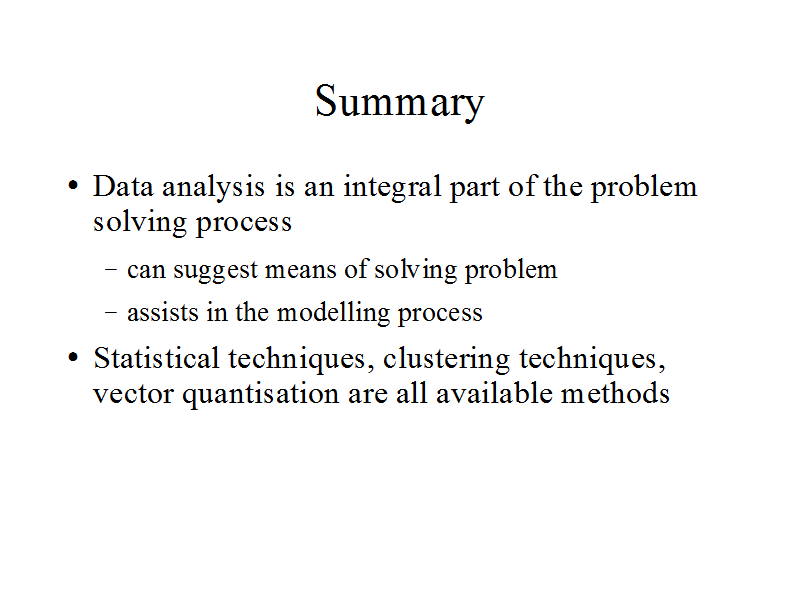 Summary

• Data analysis is an integral part of the problem solving process

– can suggest means of solving problem

– assists in the modelling process

• Statistical techniques, clustering techniques, vector quantisation are all available methods